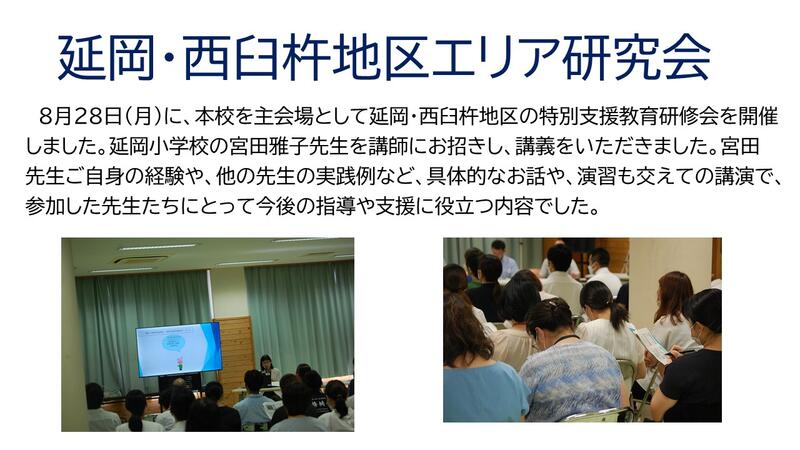 延岡・西臼杵地区エリア研究会

8月28日（月）に、本校を主会場として延岡・西臼杵地区の特別支援教育研修会を開催しました。延岡小学校の宮田雅子先生を講師にお招きし、講義をいただきました。宮田先生ご自身の経験や、他の先生の実践例など、具体的なお話や、演習も交えての講演で、参加した先生たちにとって今後の指導や支援に役立つ内容でした。